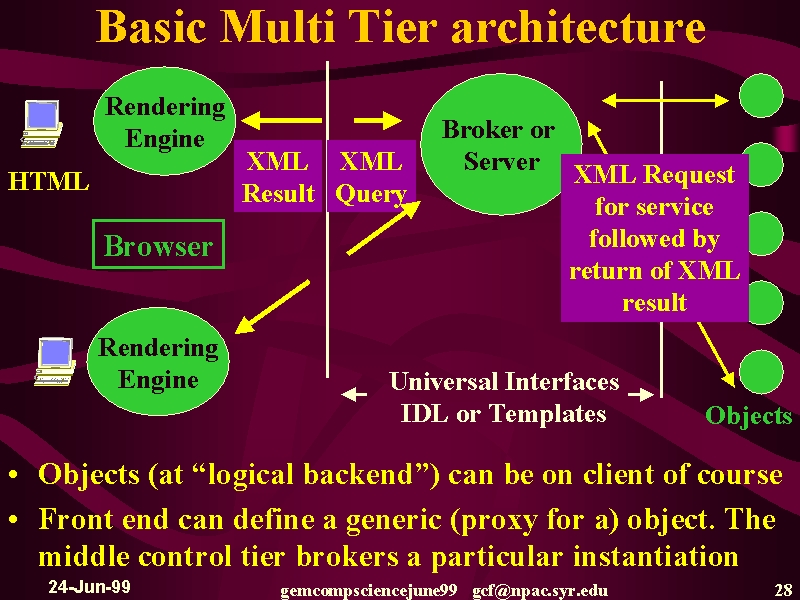 Basic Multi Tier architecture

Rendering Engine

HTML

XML Result

XML Query

Broker or Server

XML Request for service followed by return of XML result

Browser

Rendering Engine

Universal Interfaces IDL or Templates

Objects

• Objects (at “logical backend”) can be on client of course

• Front end can define a generic (proxy for a) object. The middle control tier brokers a particular instantiation

24-Jun-99

gemcompsciencejune99 gcf@npac.syr.edu

28